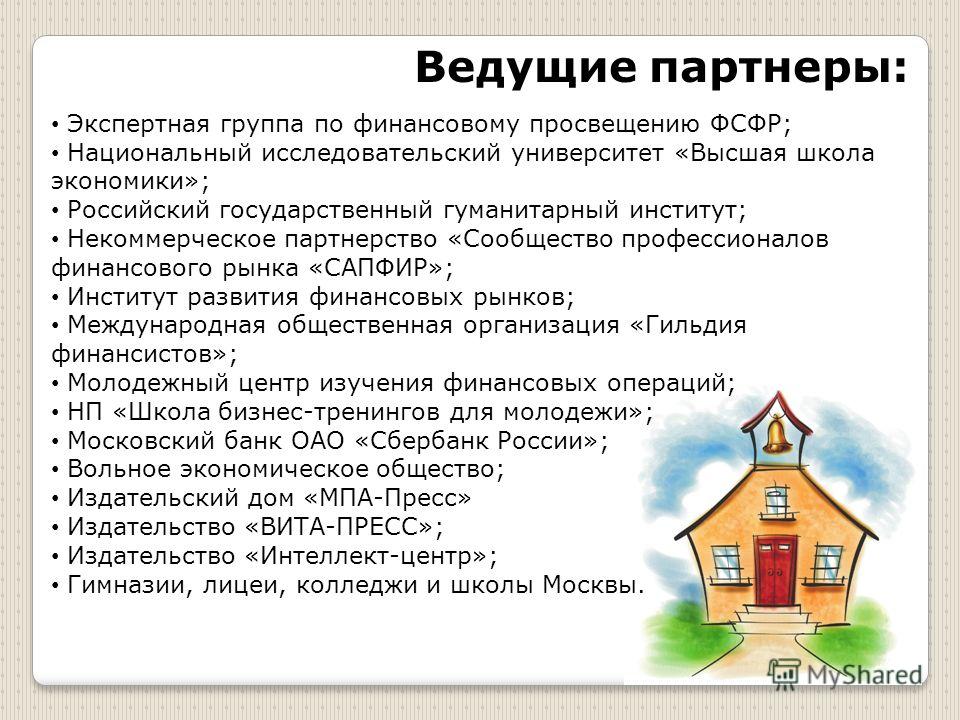 Ведущие партнеры:

• Экспертная группа по финансовому просвещению ФСФР;
• Национальный исследовательский университет «Высшая школа экономики»;
• Российский государственный гуманитарный институт;
• Некоммерческое партнерство «Сообщество профессионалов финансового рынка «САПФИР»;
• Институт развития финансовых рынков;
• Международная общественная организация «Гильдия финансистов»;
• Молодежный центр изучения финансовых операций;
• НП «Школа бизнес-тренингов для молодежи»;
• Московский банк ОАО «Сбербанк России»;
• Вольное экономическое общество;
• Издательский дом «МПА-Пресс»
• Издательство «ВИТА-ПРЕСС»;
• Издательство «Интеллект-центр»;
• Гимназии, лицеи, колледжи и школы Москвы.

MyShared